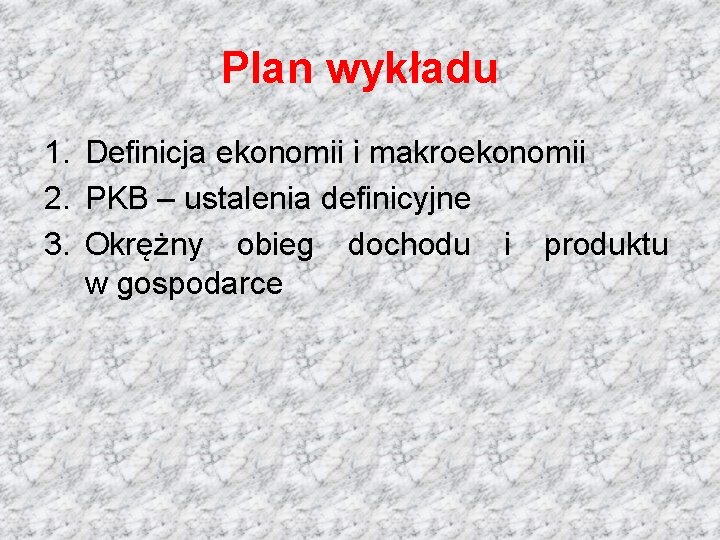 Plan wykładu

1. Definicja ekonomii i makroekonomii
2. PKB – ustalenia definicyjne
3. Okrężny obieg dochodu i produktu w gospodarce